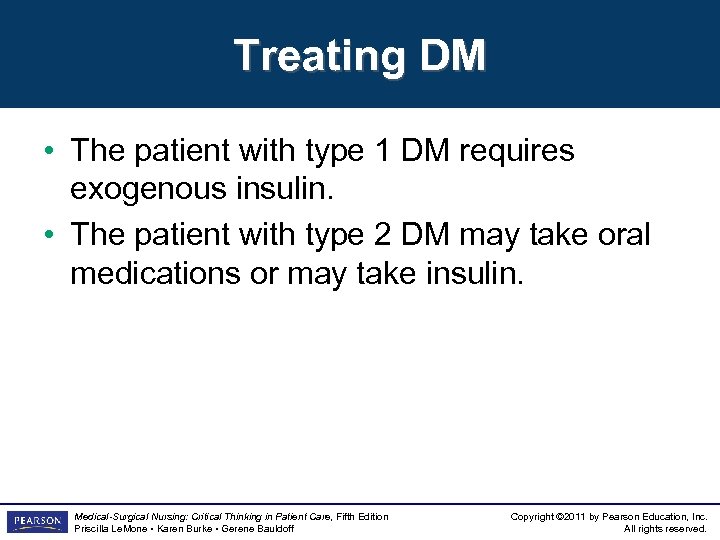 Treating DM

• The patient with type 1 DM requires exogenous insulin.

• The patient with type 2 DM may take oral medications or may take insulin.

PEARSON

Medical-Surgical Nursing: Critical Thinking in Patient Care, Fifth Edition
Priscilla LeMone • Karen Burke • Gerene Bauldoff

Copyright ©2011 by Pearson Education, Inc.
All rights reserved.